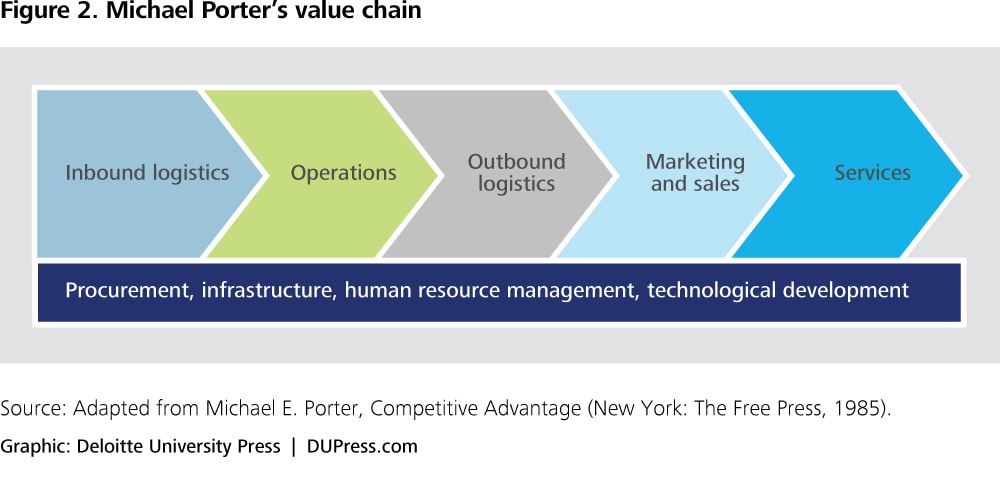 Figure 2. Michael Porter's value chain

Inbound logistics

Operations

Outbound logistics

Marketing and sales

Services

Procurement, infrastructure, human resource management, technological development

Source: Adapted from Michael E. Porter, Competitive Advantage (New York: The Free Press, 1985).

Graphic: Deloitte University Press | DUPress.com